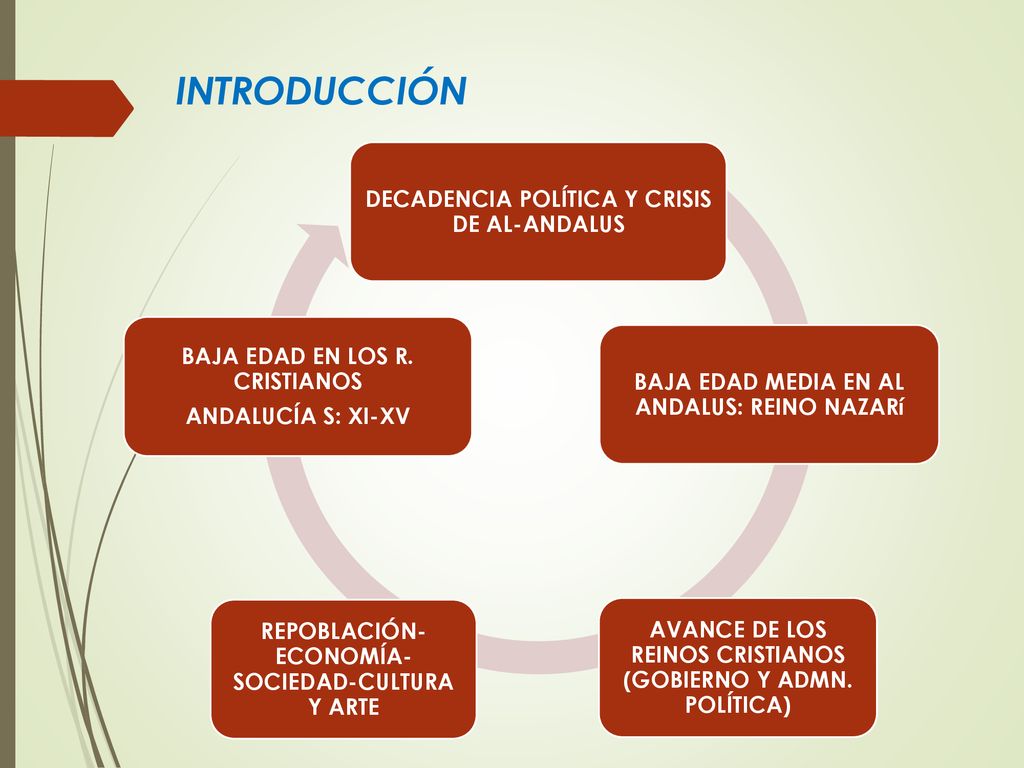 INTRODUCCIÓN

DECADENCIA POLÍTICA Y CRISIS DE AL-ANDALUS

BAJA EDAD MEDIA EN AL ANDALUS: REINO NAZARí

AVANCE DE LOS REINOS CRISTIANOS (GOBIERNO Y ADMN. POLÍTICA)

REPOBLACIÓN-ECONOMÍA-SOCIEDAD-CULTURA Y ARTE

BAJA EDAD EN LOS R. CRISTIANOS
ANDALUCÍA S: XI-XV